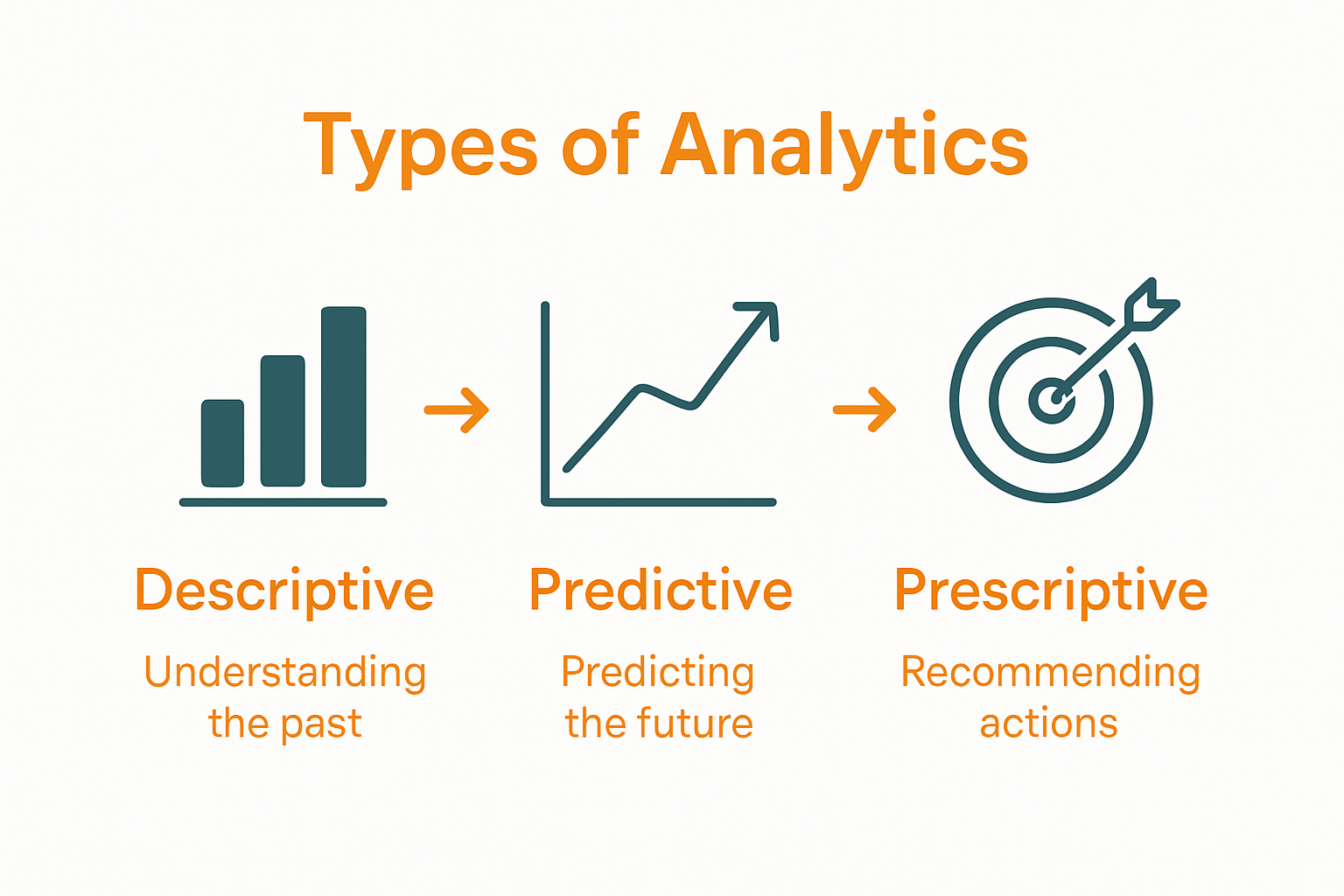 Types of Analytics

Descriptive

Understanding the past

Predictive

Predicting the future

Prescriptive

Recommending actions